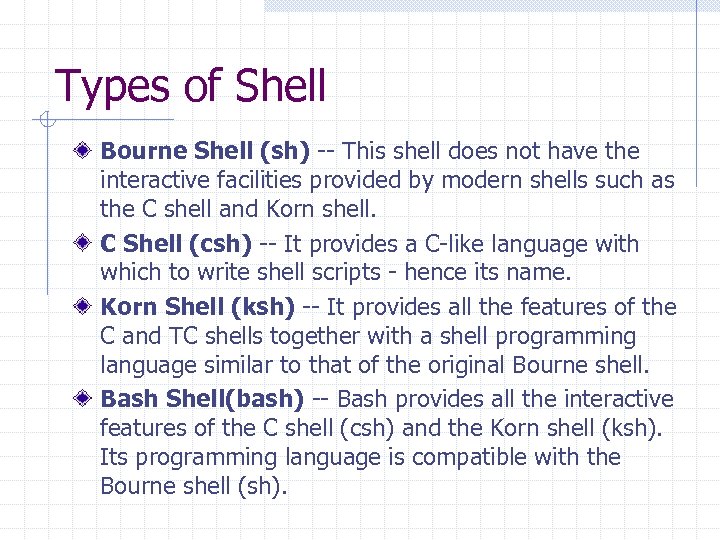 Types of Shell

Bourne Shell (sh) -- This shell does not have the interactive facilities provided by modern shells such as the C shell and Korn shell.

C Shell (csh) -- It provides a C-like language with which to write shell scripts - hence its name.

Korn Shell (ksh) -- It provides all the features of the C and TC shells together with a shell programming language similar to that of the original Bourne shell.

Bash Shell(bash) -- Bash provides all the interactive features of the C shell (csh) and the Korn shell (ksh). Its programming language is compatible with the Bourne shell (sh).